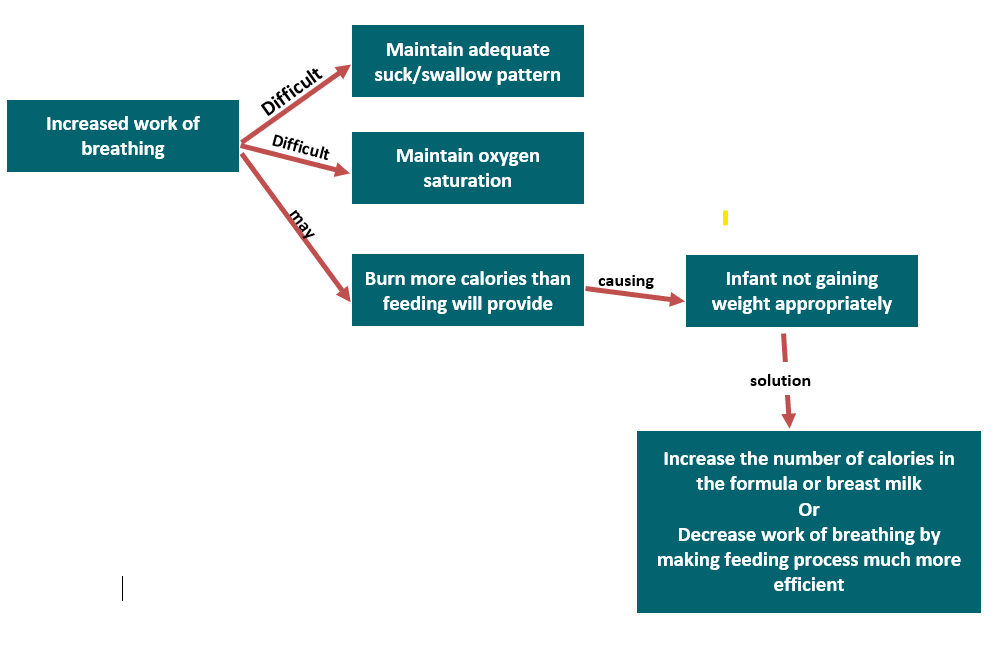 Increased work of breathing

Difficult

Maintain adequate suck/swallow pattern

Difficult

Maintain oxygen saturation

may

Burn more calories than feeding will provide

causing

Infant not gaining weight appropriately

solution

Increase the number of calories in the formula or breast milk
Or
Decrease work of breathing by making feeding process much more efficient